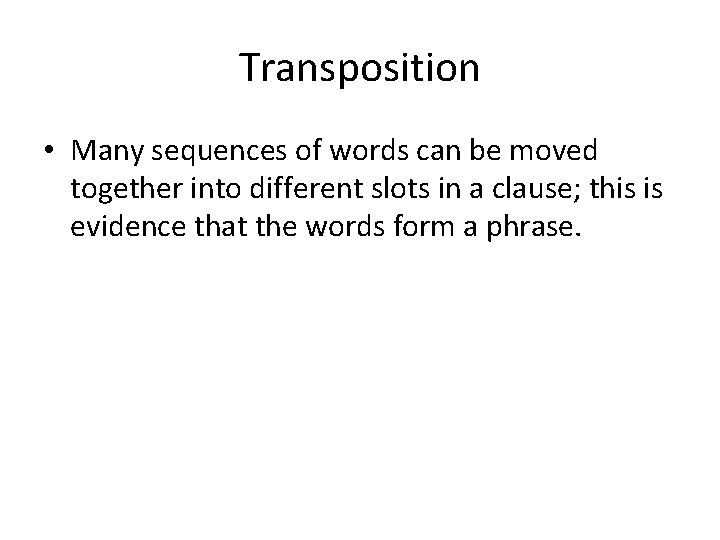 Transposition

• Many sequences of words can be moved together into different slots in a clause; this is evidence that the words form a phrase.